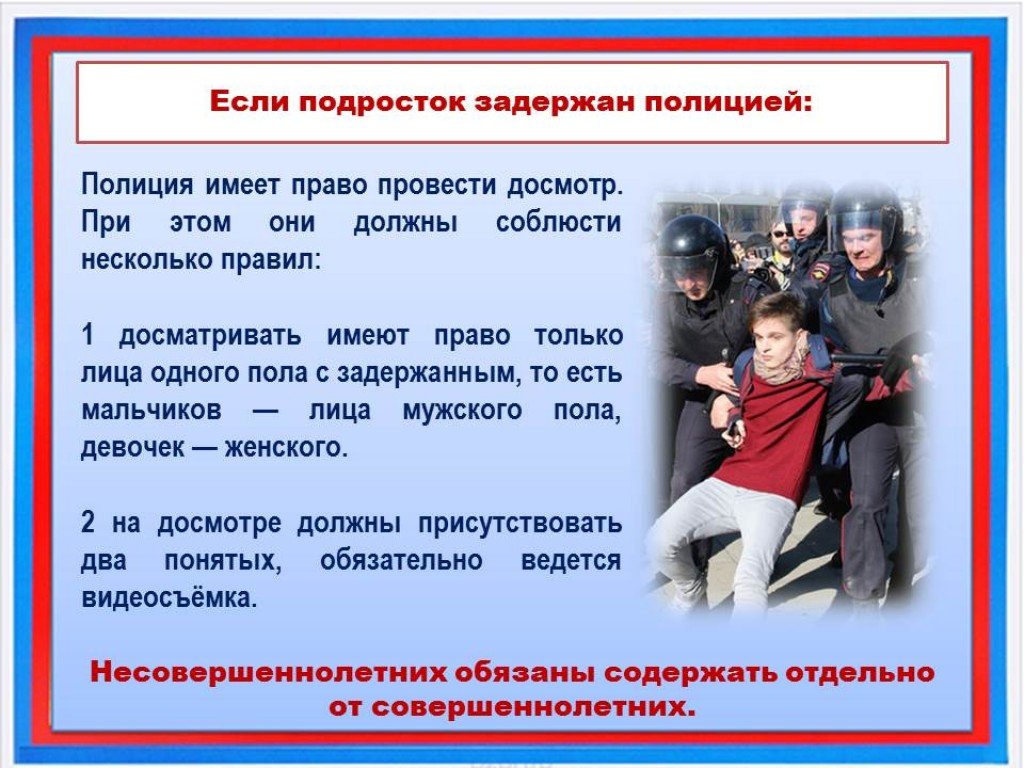 Если подросток задержан полицией:

Полиция имеет право провести досмотр. При этом они должны соблюсти несколько правил:

1 досматривать имеют право только лица одного пола с задержанным, то есть мальчиков — лица мужского пола, девочек — женского.

2 на досмотре должны присутствовать два понятых, обязательно ведется видеосъёмка.

Несовершеннолетних обязаны содержать отдельно от совершеннолетних.